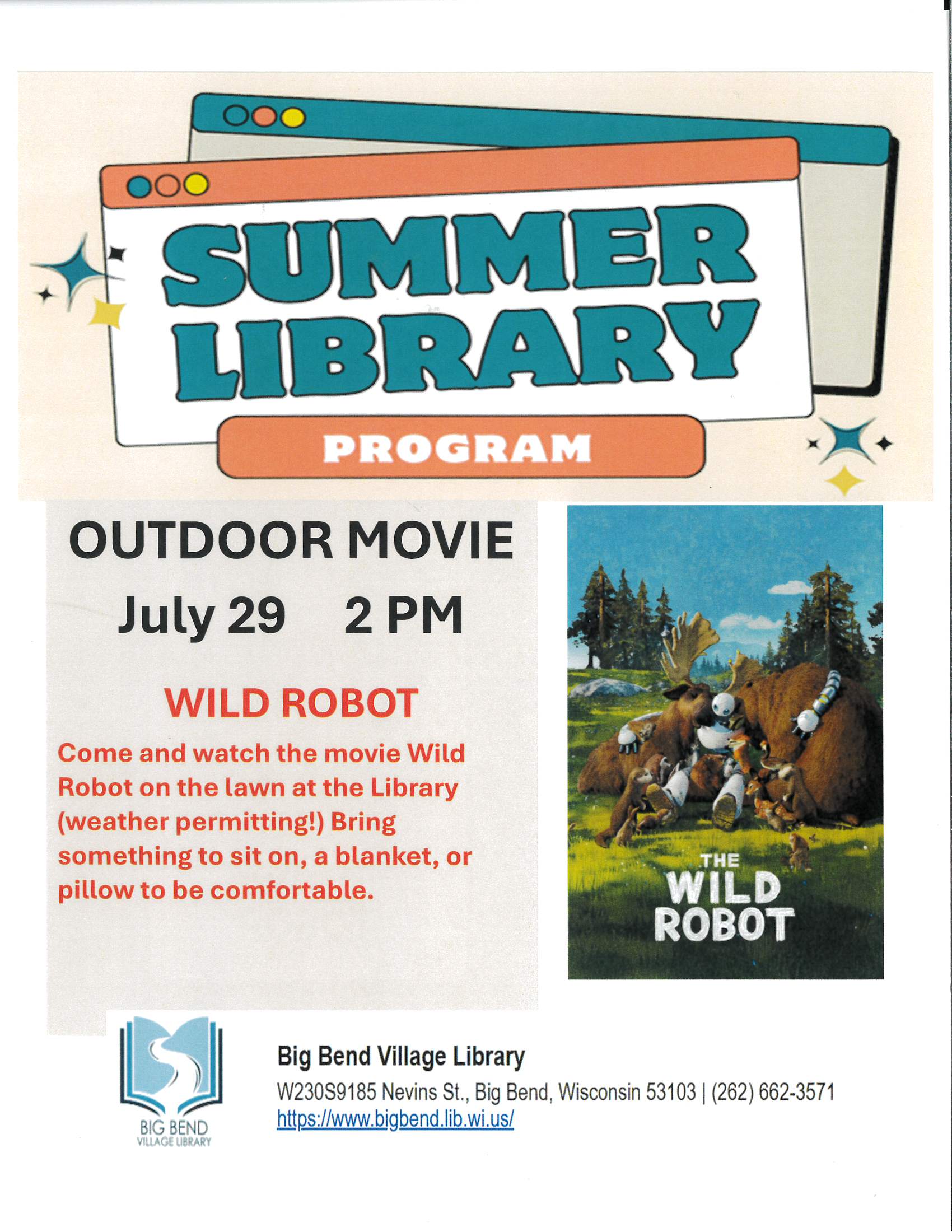 SUMMER LIBRARY

PROGRAM

OUTDOOR MOVIE

July 29 2 PM

WILD ROBOT

Come and watch the movie Wild Robot on the lawn at the Library (weather permitting!) Bring something to sit on, a blanket, or pillow to be comfortable.

THE WILD ROBOT

BIG BEND VILLAGE LIBRARY

Big Bend Village Library

W230S9185 Nevins St., Big Bend, Wisconsin 53103 | (262) 662-3571

https://www.bigbend.lib.wi.us/